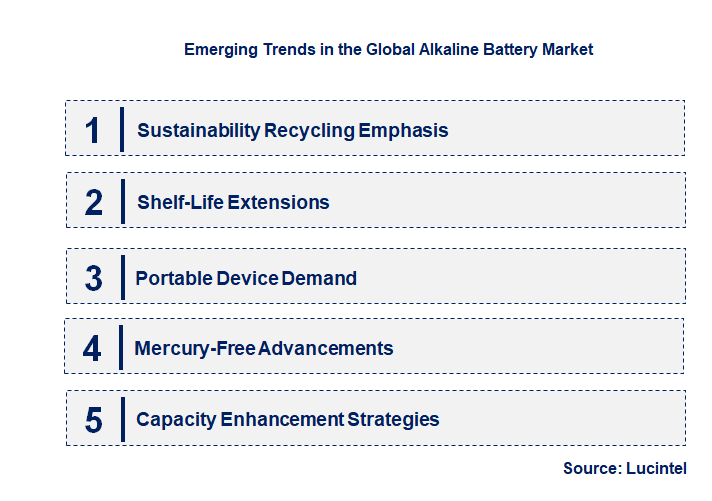 Emerging Trends in the Global Alkaline Battery Market

1 Sustainability Recycling Emphasis

2 Shelf-Life Extensions

3 Portable Device Demand

4 Mercury-Free Advancements

5 Capacity Enhancement Strategies

Source: Lucintel